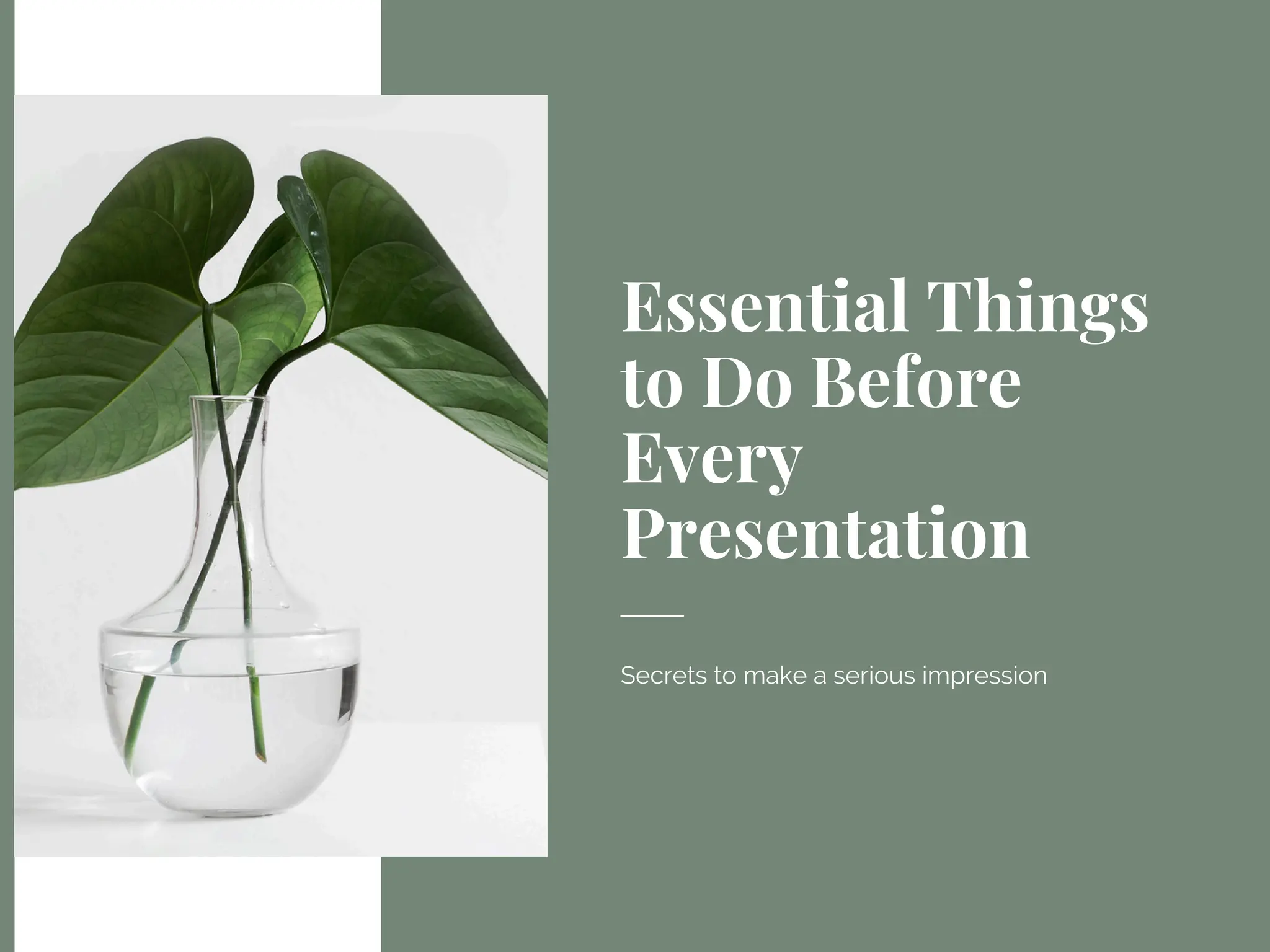 Essential Things to Do Before Every Presentation

Secrets to make a serious impression